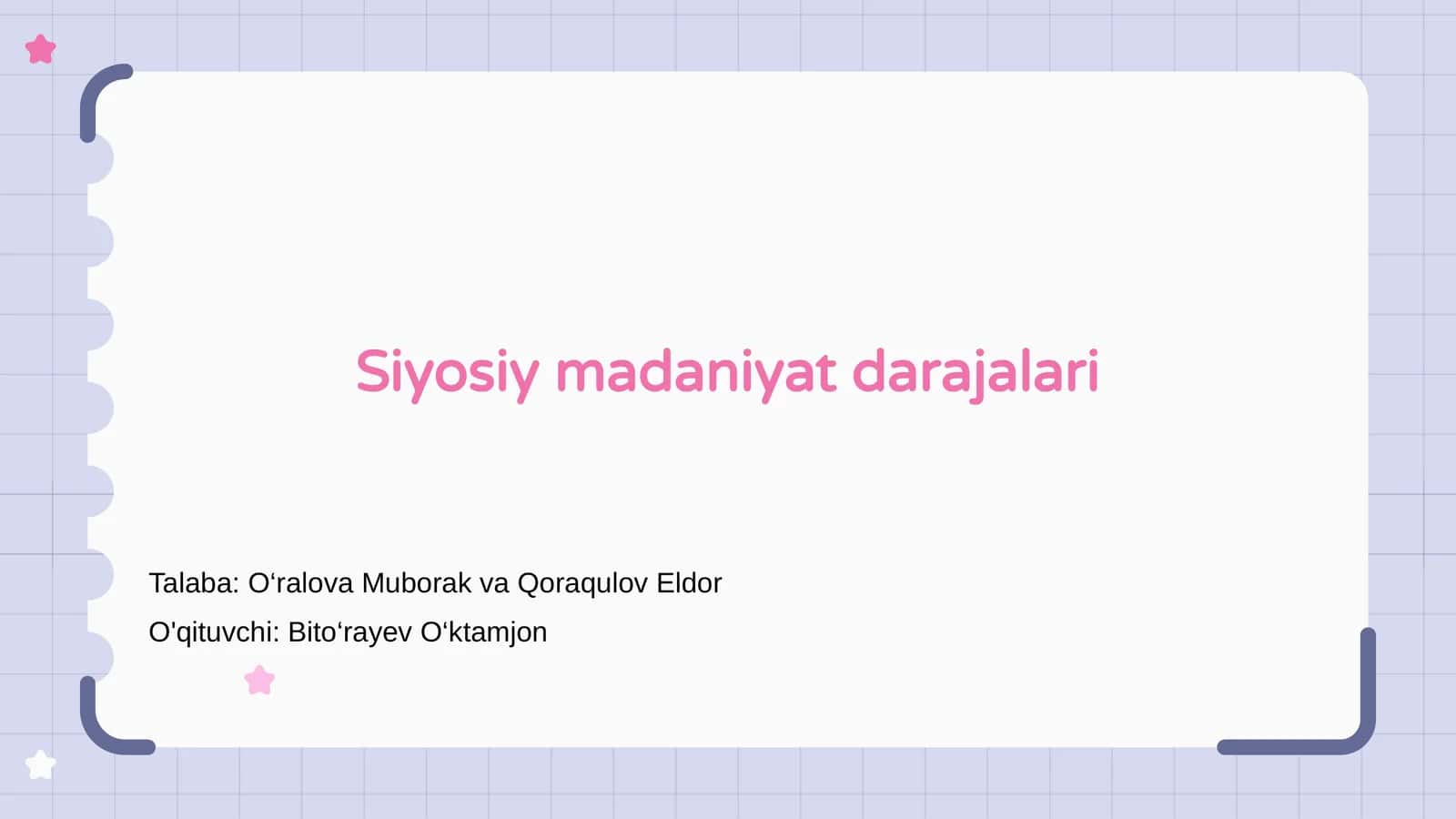 Siyosiy madaniyat darajalari

Talaba: O‘ralova Muborak va Qoraqulov Eldor

O'qituvchi: Bito‘rayev O‘ktamjon